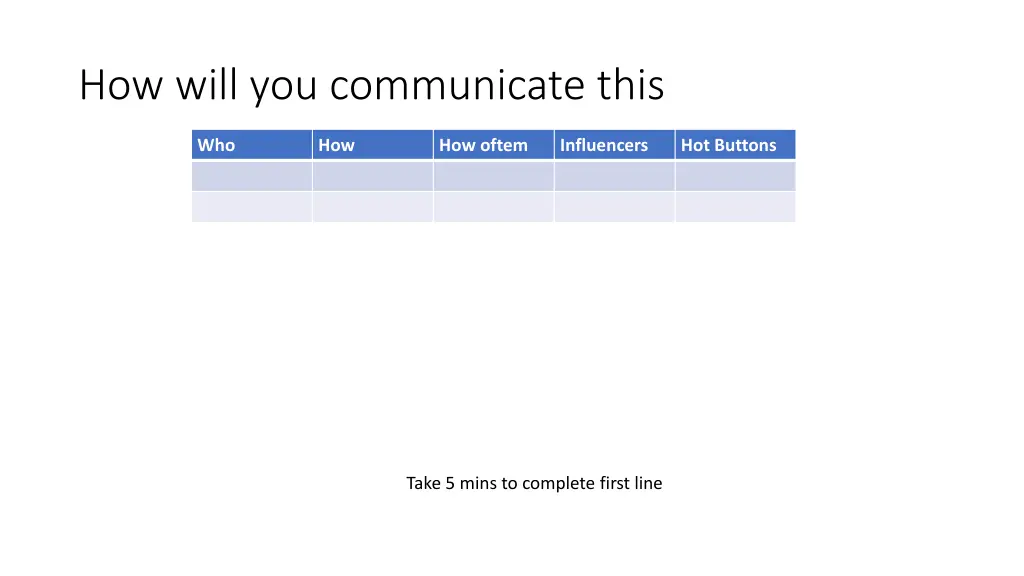 How will you communicate this

| Who | How | How oftem | Influencers | Hot Buttons |
|---|---|---|---|---|
| | | | | |
| | | | | |

Take 5 mins to complete first line